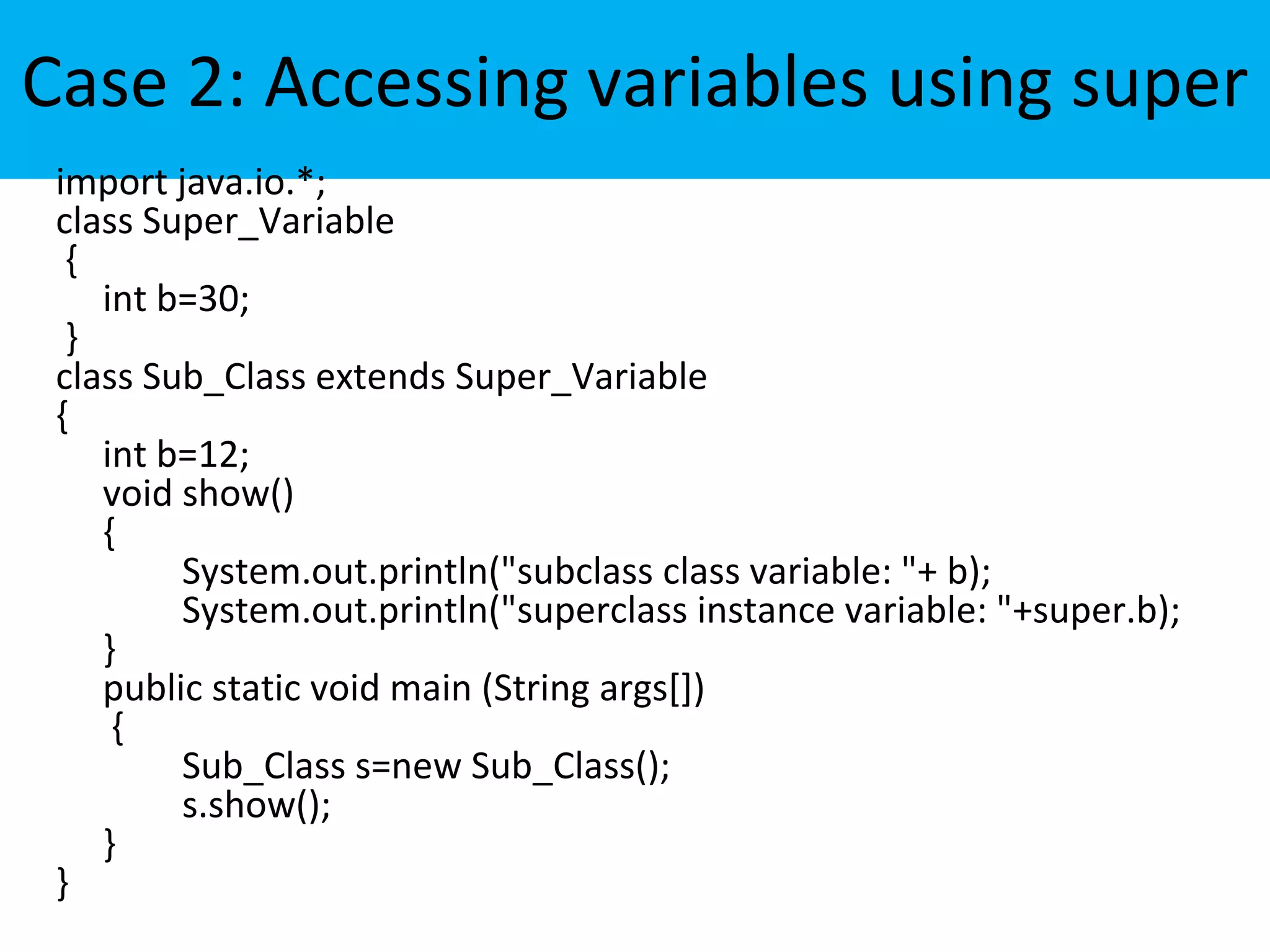 Case 2: Accessing variables using super

import java.io.*;
class Super_Variable
{
int b=30;
}
class Sub_Class extends Super_Variable
{
int b=12;
void show()
{
System.out.println("subclass class variable: "+ b);
System.out.println("superclass instance variable: "+super.b);
}
public static void main (String args[])
{
Sub_Class s=new Sub_Class();
s.show();
}
}